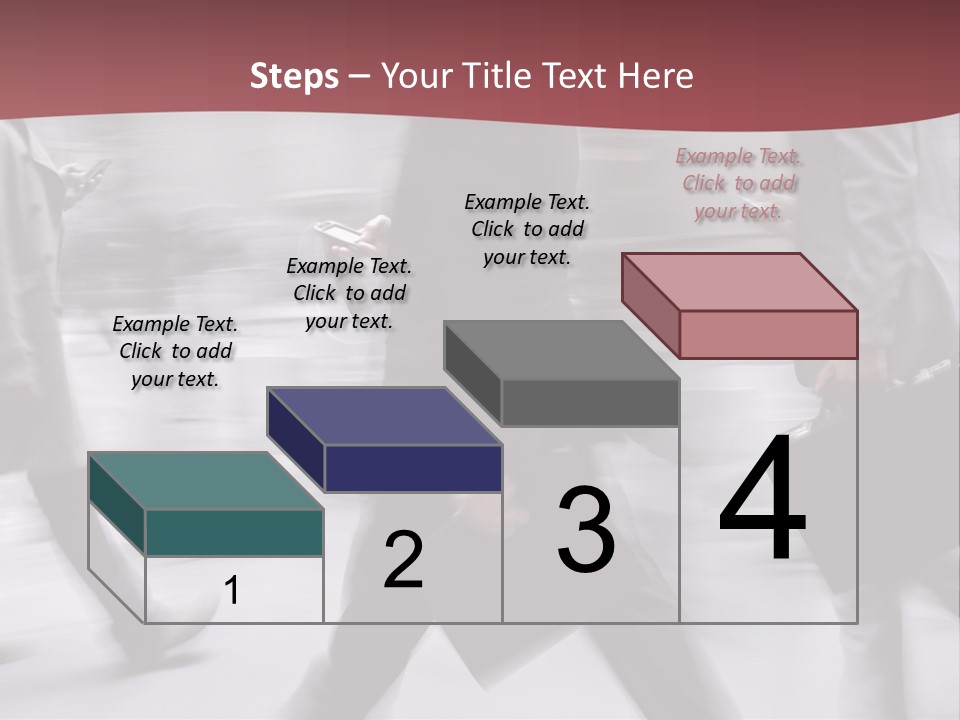 Steps – Your Title Text Here

Example Text. Click to add your text.

Example Text. Click to add your text.

Example Text. Click to add your text.

Example Text. Click to add your text.

1

2

3

4